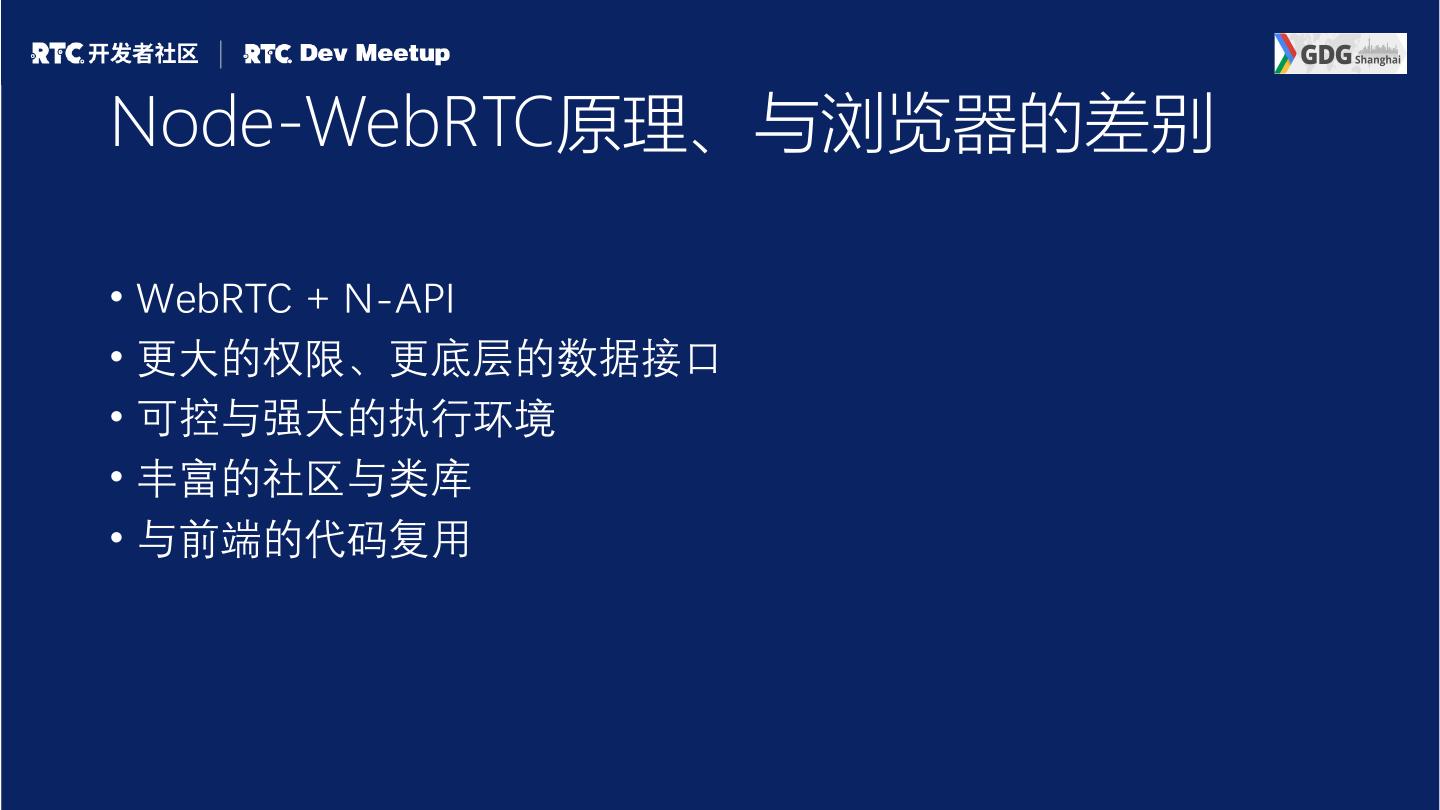 RTC 开发者社区 | RTC Dev Meetup

GDG Shanghai

Node-WebRTC原理、与浏览器的差别

• WebRTC + N-API
• 更大的权限、更底层的数据接口
• 可控与强大的执行环境
• 丰富的社区与类库
• 与前端的代码复用